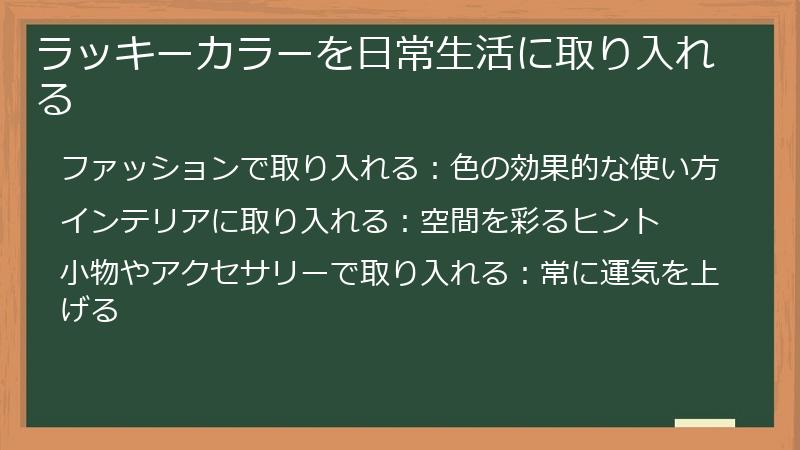 ラッキーカラーを日常生活に取り入れる

ファッションで取り入れる：色の効果的な使い方

インテリアに取り入れる：空間を彩るヒント

小物やアクセサリーで取り入れる：常に運気を上げる